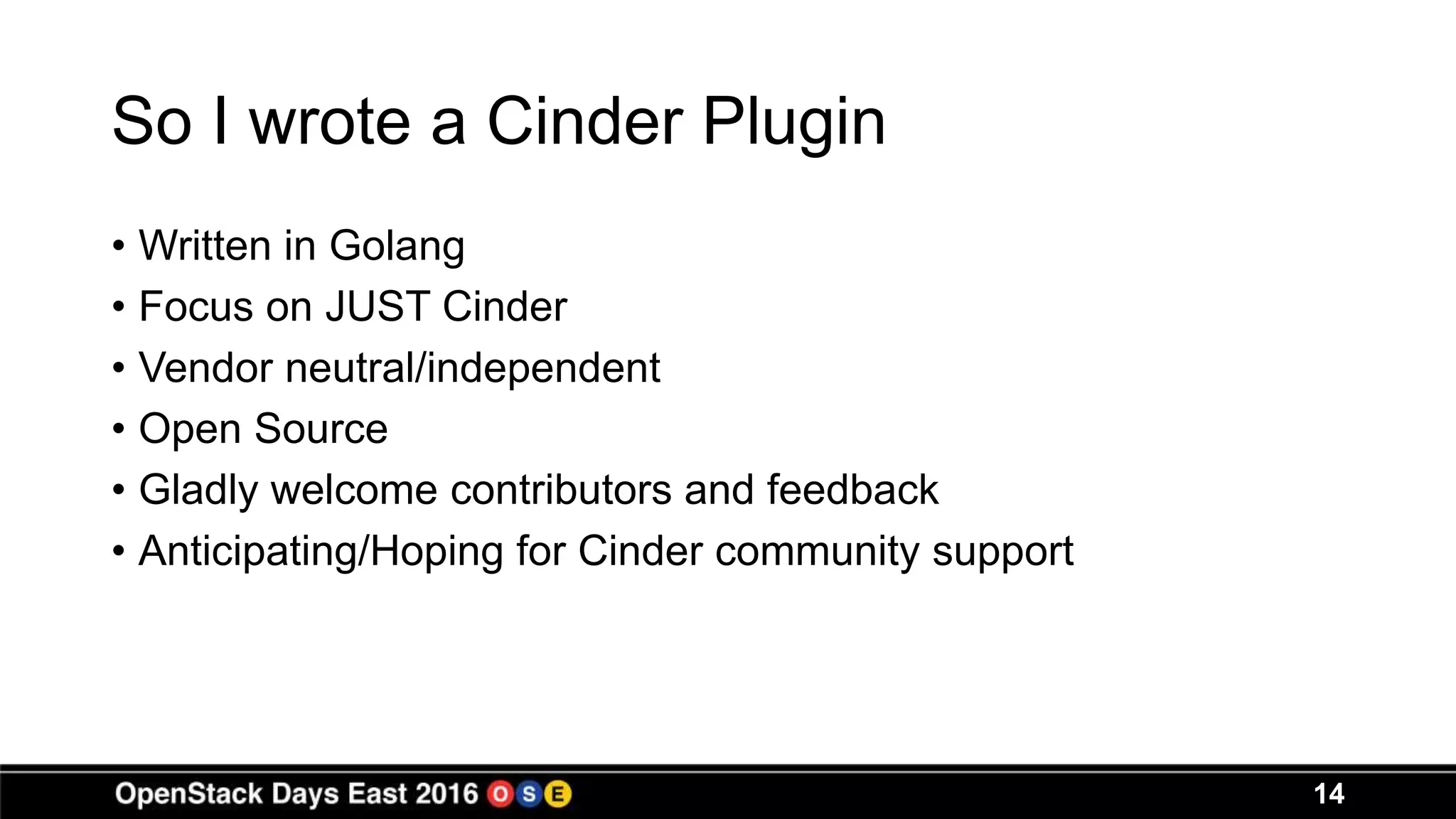 So I wrote a Cinder Plugin

• Written in Golang
• Focus on JUST Cinder
• Vendor neutral/independent
• Open Source
• Gladly welcome contributors and feedback
• Anticipating/Hoping for Cinder community support

OpenStack Days East 2016 O S E

14